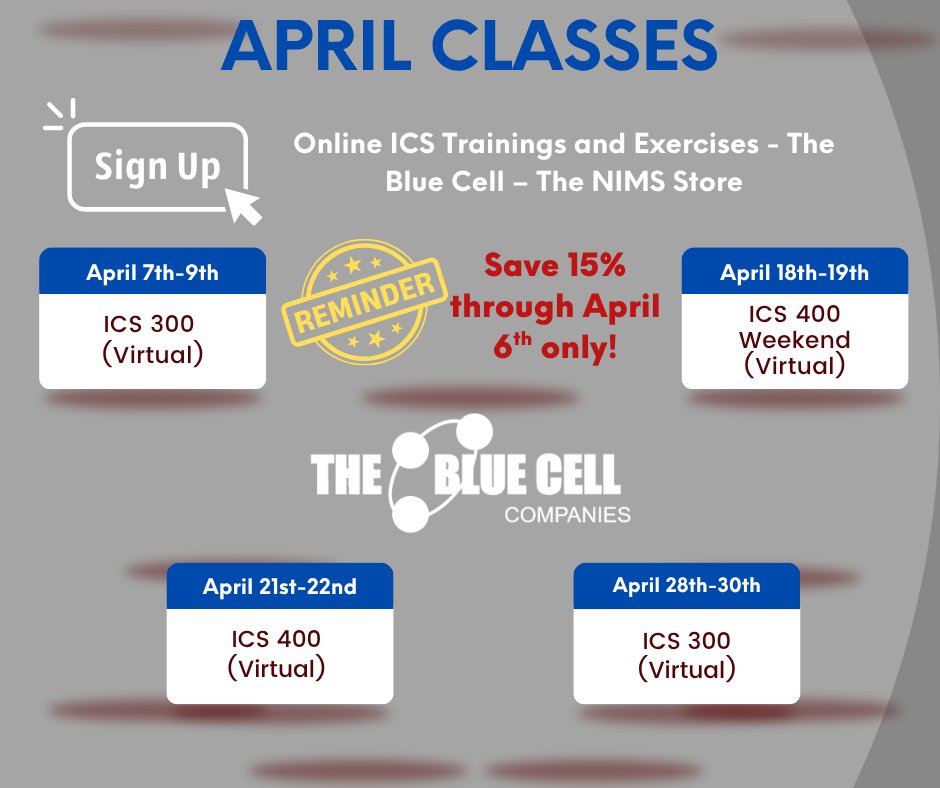 APRIL CLASSES

Sign Up

Online ICS Trainings and Exercises - The Blue Cell – The NIMS Store

April 7th-9th
ICS 300
(Virtual)

REMINDER

Save 15% through April 6$^{th}$ only!

April 18th-19th
ICS 400
Weekend
(Virtual)

THE BLUE CELL
COMPANIES

April 21st-22nd
ICS 400
(Virtual)

April 28th-30th
ICS 300
(Virtual)